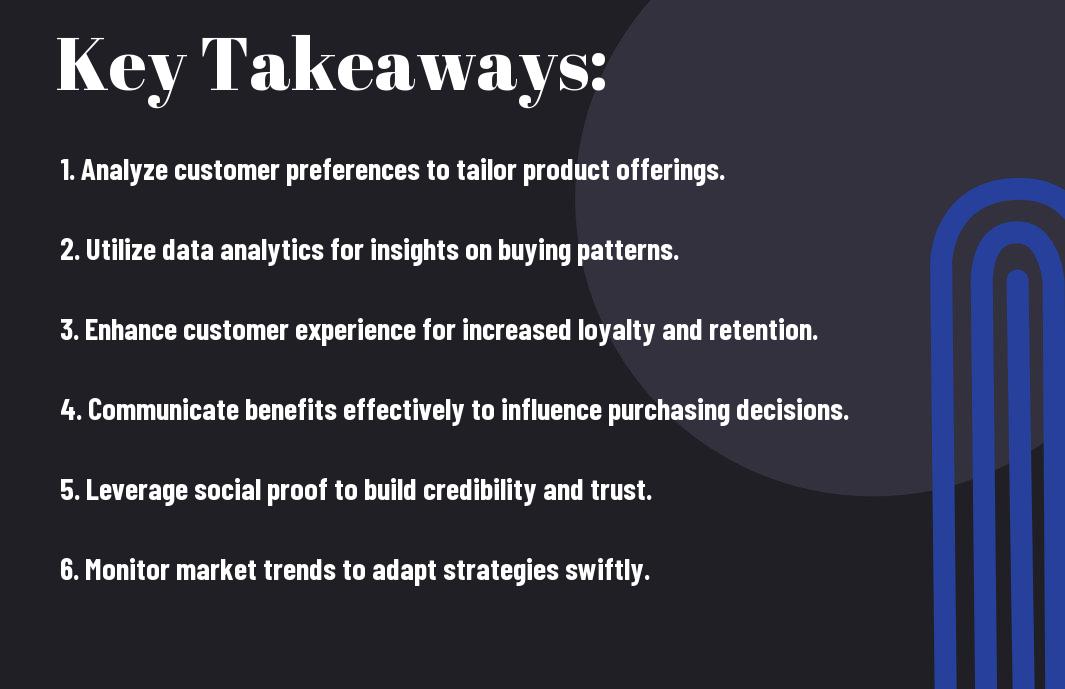 Key Takeaways:

1. Analyze customer preferences to tailor product offerings.

2. Utilize data analytics for insights on buying patterns.

3. Enhance customer experience for increased loyalty and retention.

4. Communicate benefits effectively to influence purchasing decisions.

5. Leverage social proof to build credibility and trust.

6. Monitor market trends to adapt strategies swiftly.